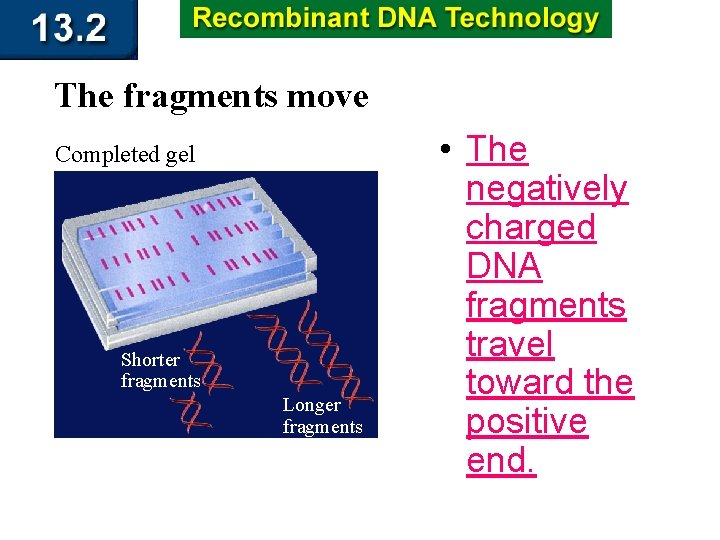 13.2

Recombinant DNA Technology

The fragments move

Completed gel

Shorter fragments

Longer fragments

• The negatively charged DNA fragments travel toward the positive end.